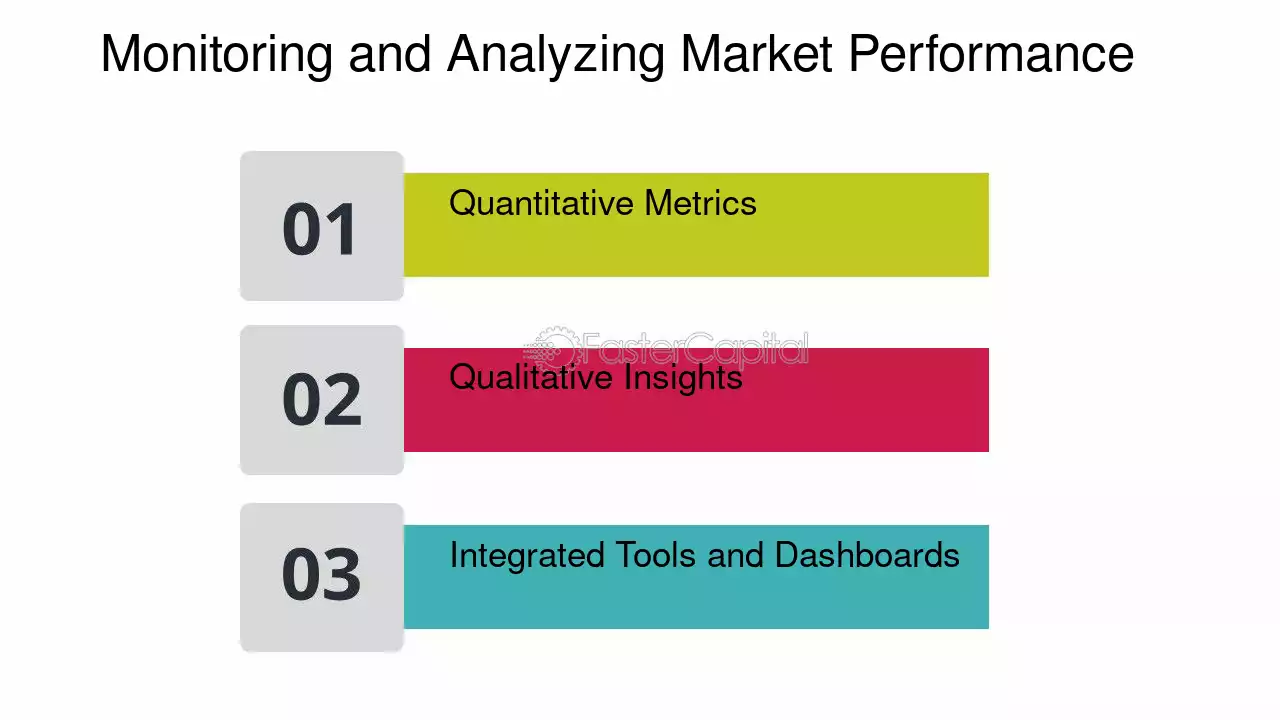 Monitoring and Analyzing Market Performance

01

Quantitative Metrics

02

Qualitative Insights

03

Integrated Tools and Dashboards

FasterCapital